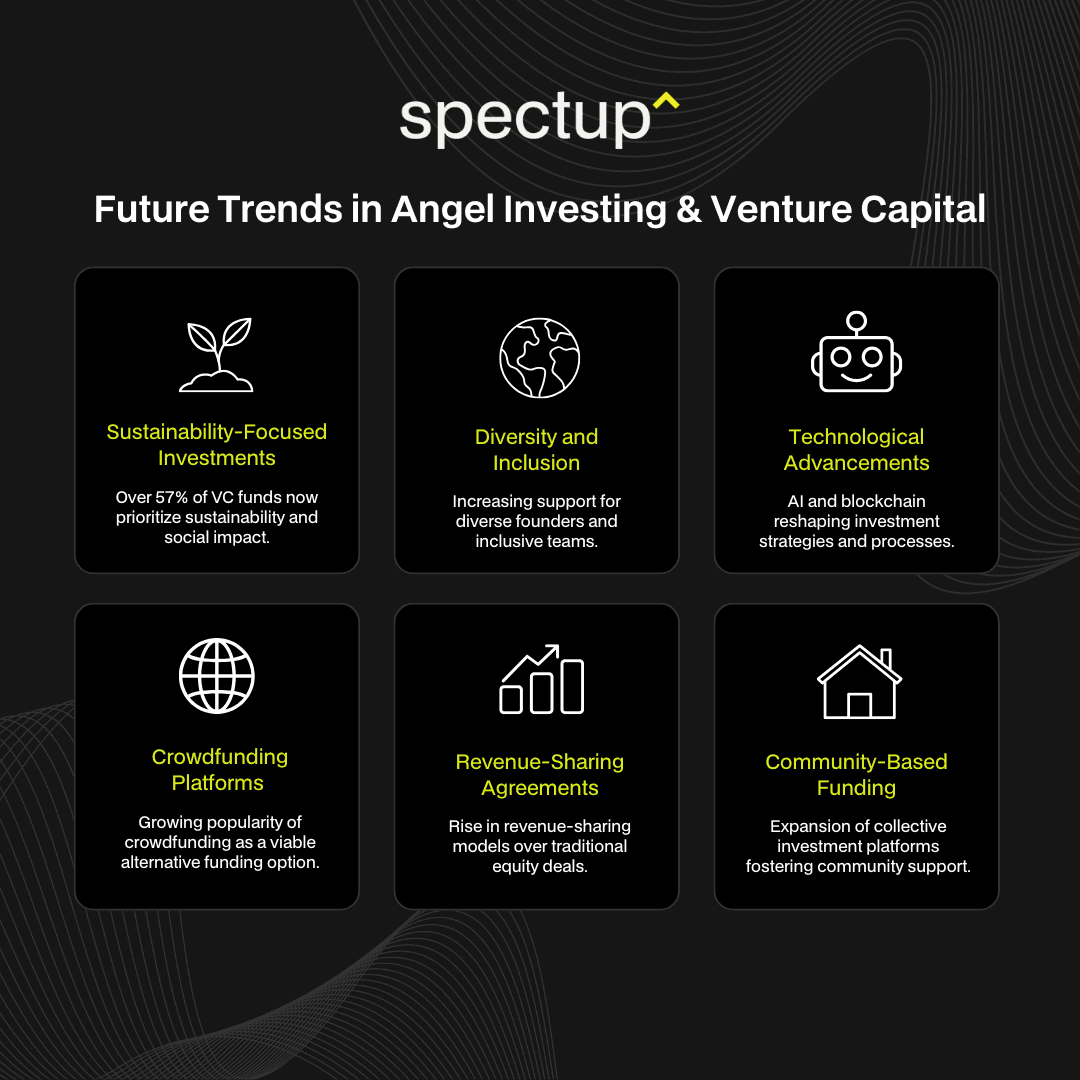 spectup^

Future Trends in Angel Investing & Venture Capital

Sustainability-Focused Investments

Over 57% of VC funds now prioritize sustainability and social impact.

Diversity and Inclusion

Increasing support for diverse founders and inclusive teams.

Technological Advancements

AI and blockchain reshaping investment strategies and processes.

Crowdfunding Platforms

Growing popularity of crowdfunding as a viable alternative funding option.

Revenue-Sharing Agreements

Rise in revenue-sharing models over traditional equity deals.

Community-Based Funding

Expansion of collective investment platforms fostering community support.